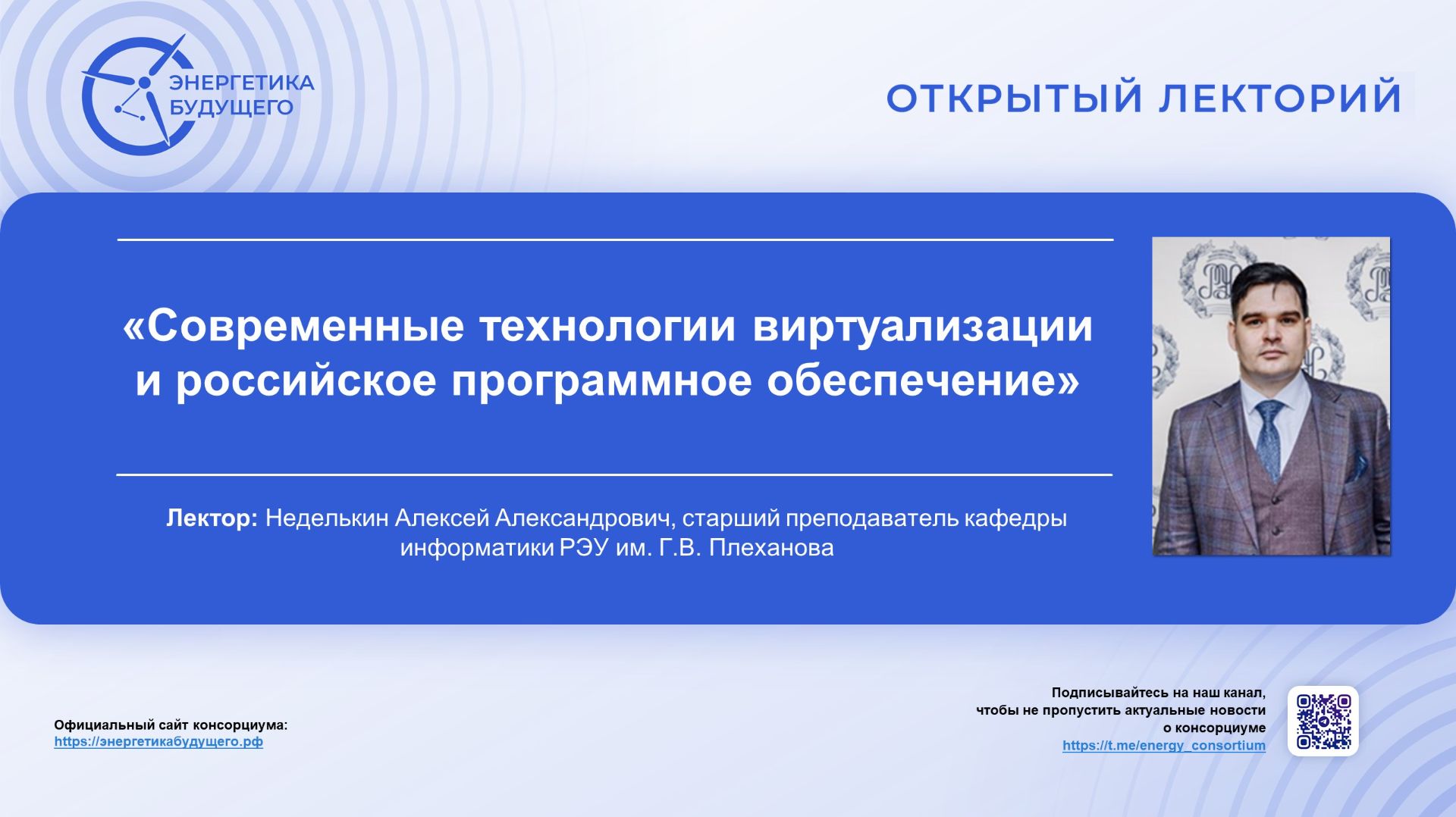 ЭНЕРГЕТИКА БУДУЩЕГО

ОТКРЫТЫЙ ЛЕКТОРИЙ

«Современные технологии виртуализации и российское программное обеспечение»

Лектор: Неделькин Алексей Александрович, старший преподаватель кафедры информатики РЭУ им. Г.В. Плеханова

Официальный сайт консорциума:
https://энергетикабудущего.рф

Подписывайтесь на наш канал, чтобы не пропустить актуальные новости о консорциуме
https://t.me/energy_consortium